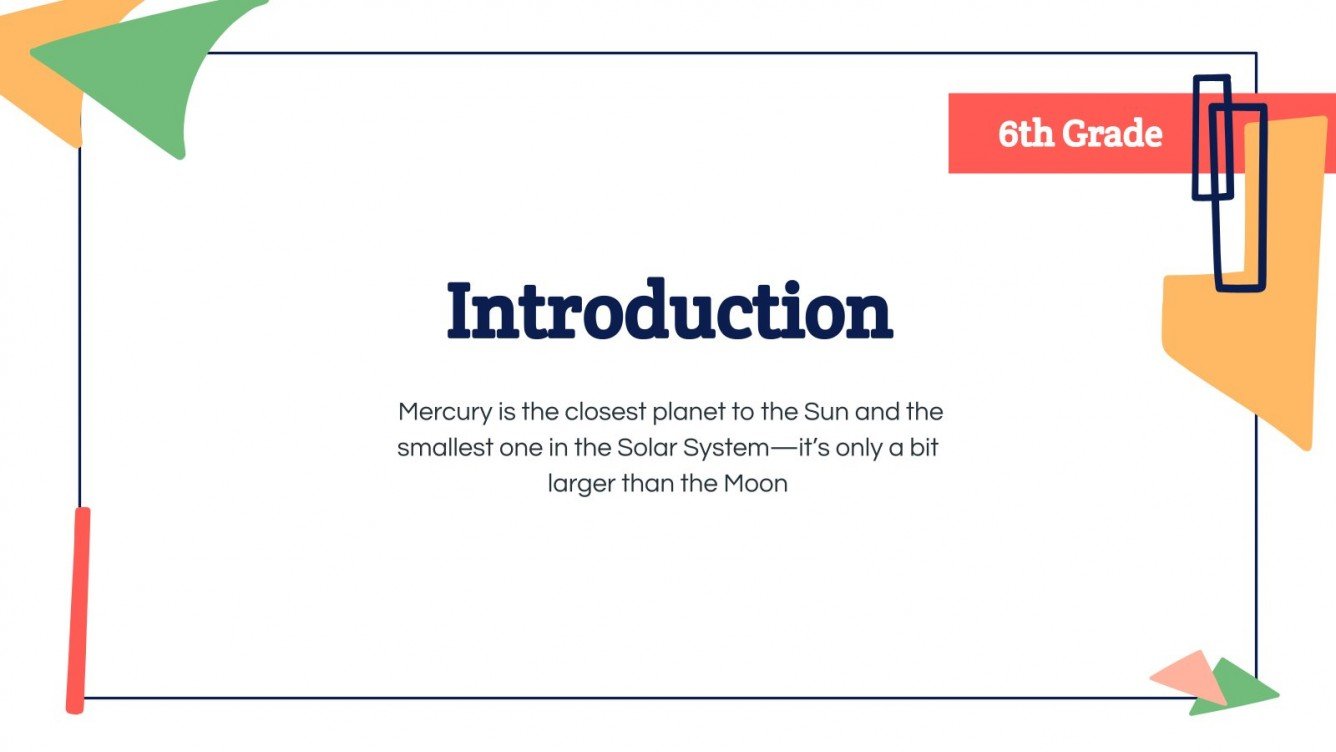 6th Grade

Introduction

Mercury is the closest planet to the Sun and the smallest one in the Solar System—it's only a bit larger than the Moon